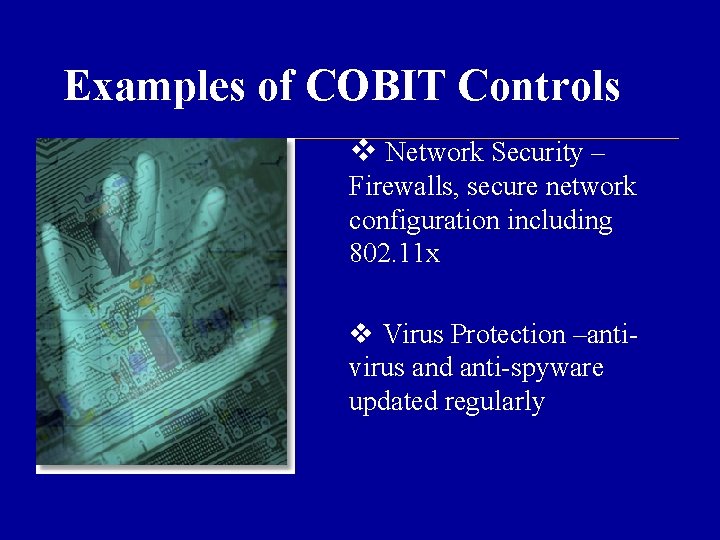 Examples of COBIT Controls

❖ Network Security – Firewalls, secure network configuration including 802.11x

❖ Virus Protection –anti-virus and anti-spyware updated regularly